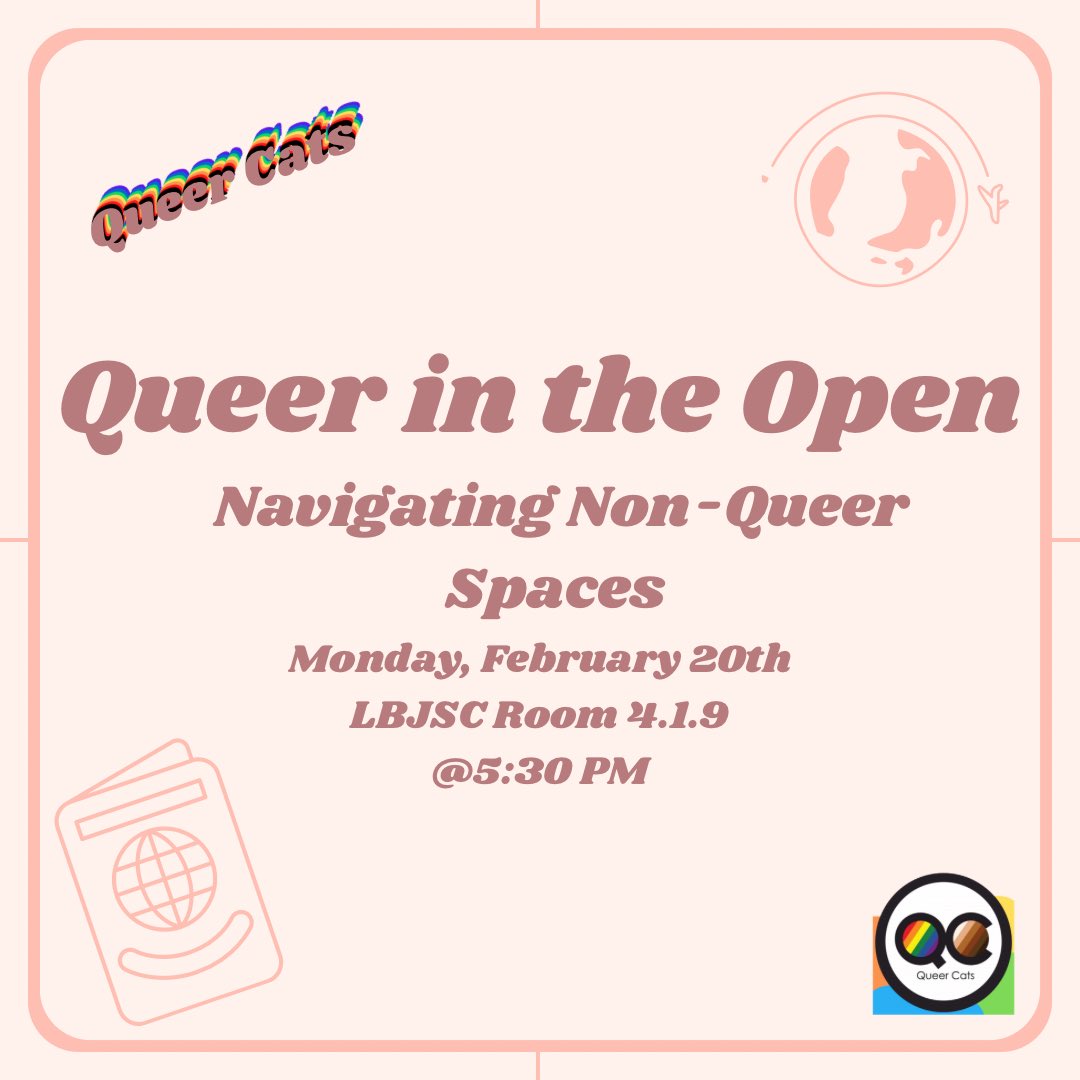 Queer Cats

Queer in the Open

Navigating Non-Queer Spaces

Monday, February 20th
LBJSC Room 4.1.9
@5:30 PM

QC
Queer Cats